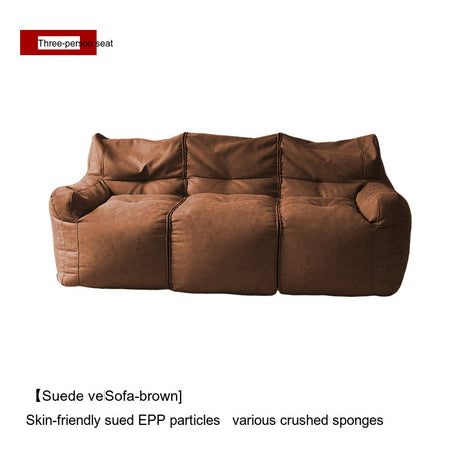 Three-person seat

【Suede veSofa-brown]

Skin-friendly sued EPP particles various crushed sponges